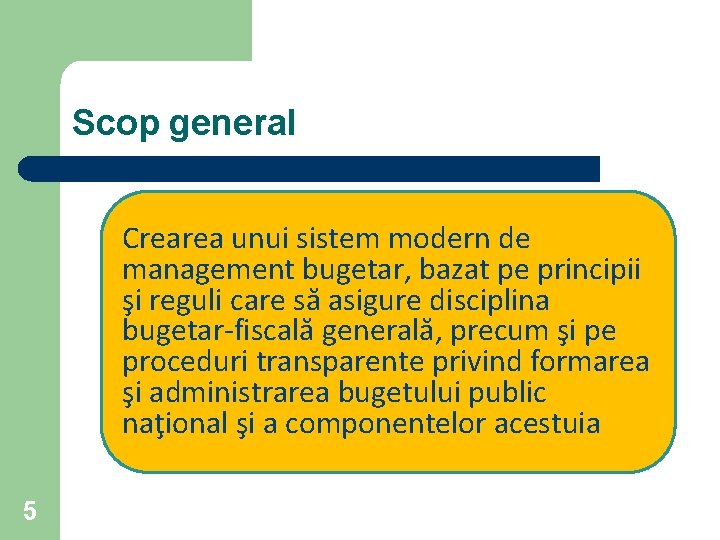 Scop general

Crearea unui sistem modern de management bugetar, bazat pe principii şi reguli care să asigure disciplina bugetar-fiscală generală, precum şi pe proceduri transparente privind formarea şi administrarea bugetului public naţional şi a componentelor acestuia

5